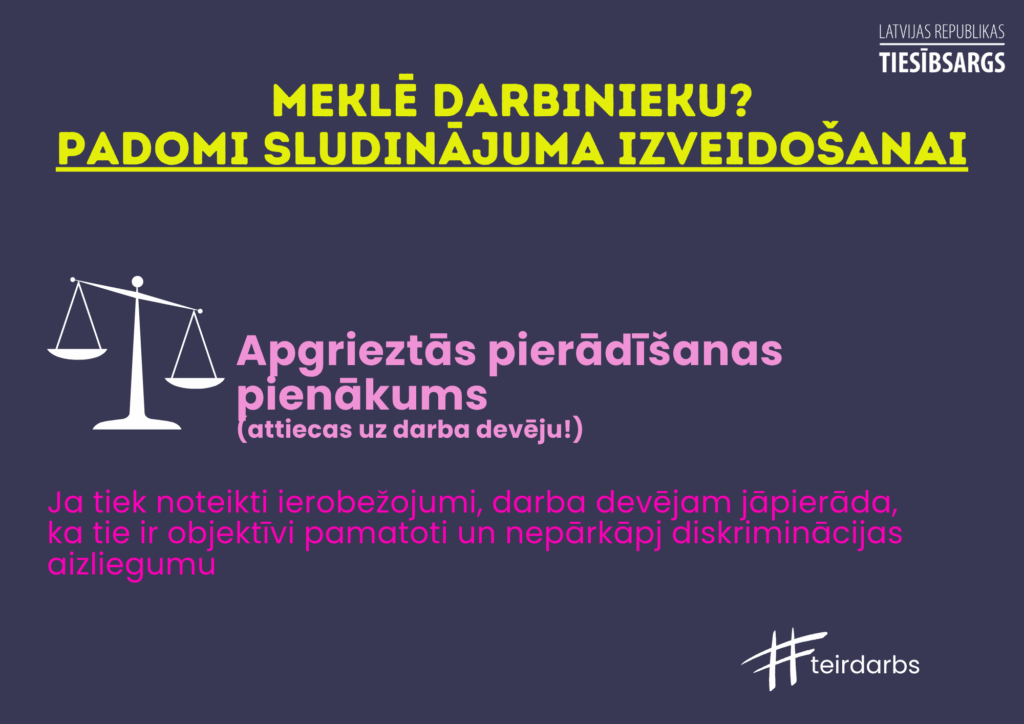 LATVIJAS REPUBLIKAS
TIESĪBSARGS

MEKLĒ DARBINIEKU?
PADOMI SLUDINĀJUMA IZVEIDOŠANAI

Apgrieztās pierādīšanas pienākums
(attiecas uz darba devēju!)

Ja tiek noteikti ierobežojumi, darba devējam jāpierāda, ka tie ir objektīvi pamatoti un nepārkāpj diskriminācijas aizliegumu

#teirdarbs